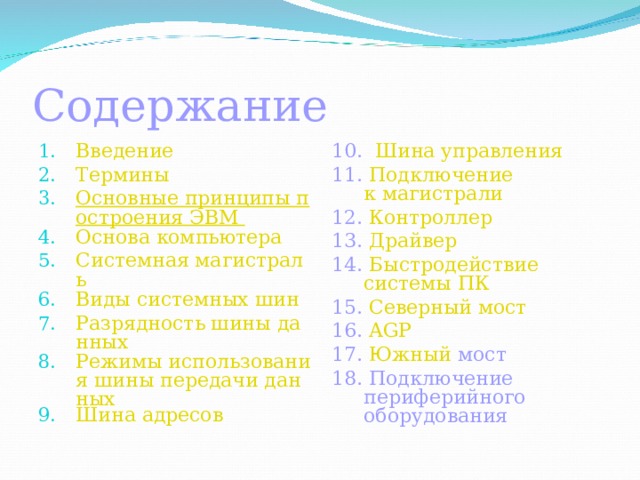 Содержание

1. Введение
2. Термины
3. Основные принципы построения ЭВМ
4. Основа компьютера
5. Системная магистраль
6. Виды системных шин
7. Разрядность шины данных
8. Режимы использования шины передачи данных
9. Шина адресов

10. Шина управления
11. Подключение к магистрали
12. Контроллер
13. Драйвер
14. Быстродействие системы ПК
15. Северный мост
16. AGP
17. Южный мост
18. Подключение периферийного оборудования